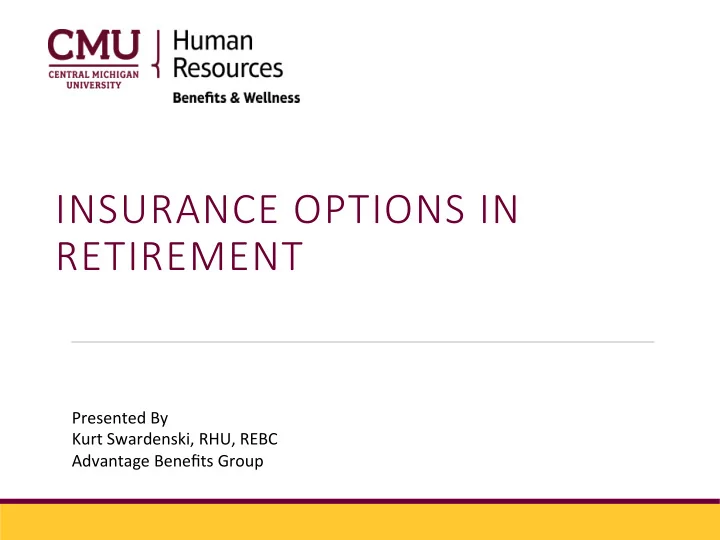 CMU
CENTRAL MICHIGAN UNIVERSITY
Human Resources
Benefits & Wellness

INSURANCE OPTIONS IN RETIREMENT

Presented By
Kurt Swardenski, RHU, REBC
Advantage Benefits Group